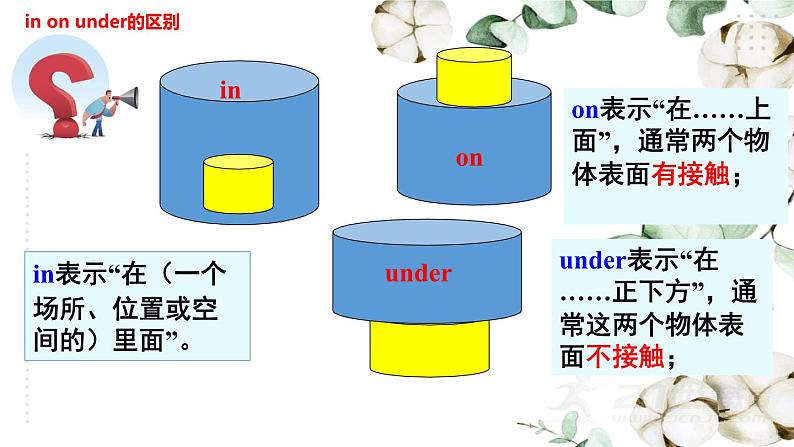 in on under的区别

in

on

on表示“在……上面”，通常两个物体表面有接触；

under

in表示“在（一个场所、位置或空间的）里面”。

under表示“在……正下方”，通常这两个物体表面不接触；